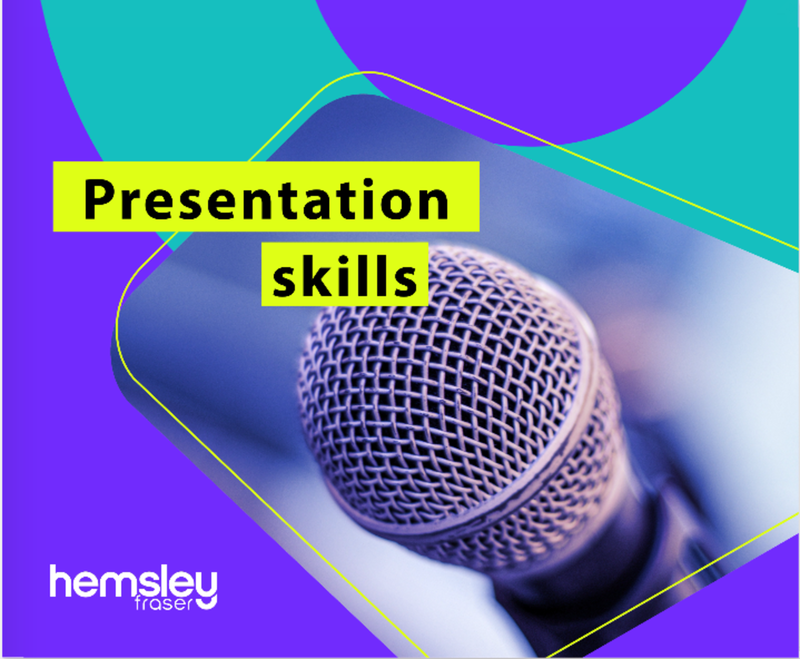 Presentation skills

hemsley fraser